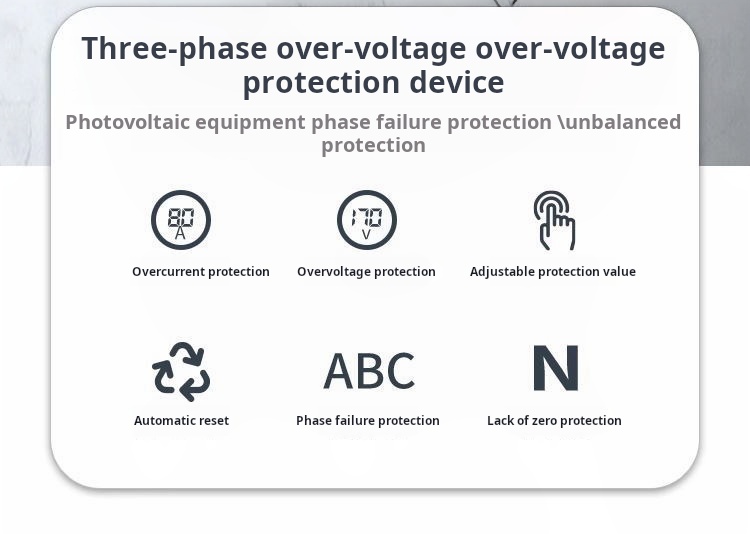 Three-phase over-voltage over-voltage protection device

Photovoltaic equipment phase failure protection \unbalanced protection

80
A

Overcurrent protection

170
V

Overvoltage protection

Adjustable protection value

Automatic reset

ABC

Phase failure protection

N

Lack of zero protection